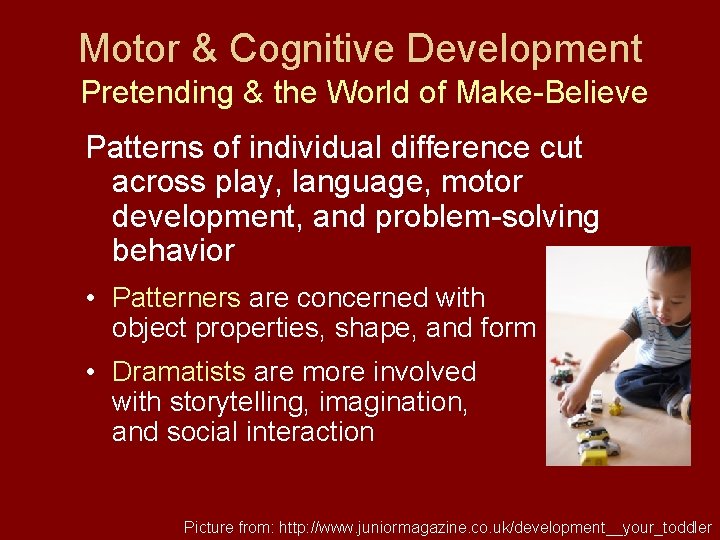 Motor & Cognitive Development
Pretending & the World of Make-Believe

Patterns of individual difference cut across play, language, motor development, and problem-solving behavior

• Patterners are concerned with object properties, shape, and form

• Dramatists are more involved with storytelling, imagination, and social interaction

Picture from: http://www.juniormagazine.co.uk/development__your_toddler